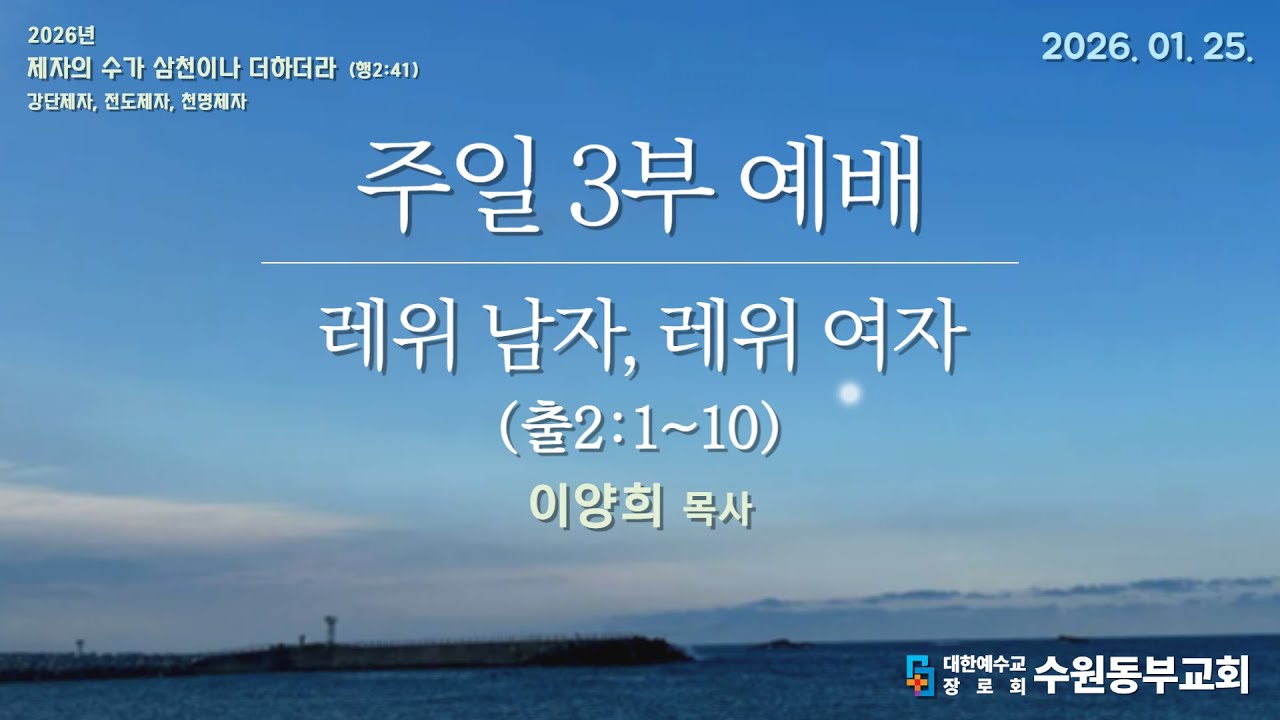 2026년
제자의 수가 삼천이나 더하더라 (행2:41)
강단제자, 전도제자, 천명제자

2026. 01. 25.

주일 3부 예배

레위 남자, 레위 여자
(출2:1~10)

이양희 목사

대한예수교 장로회 수원동부교회